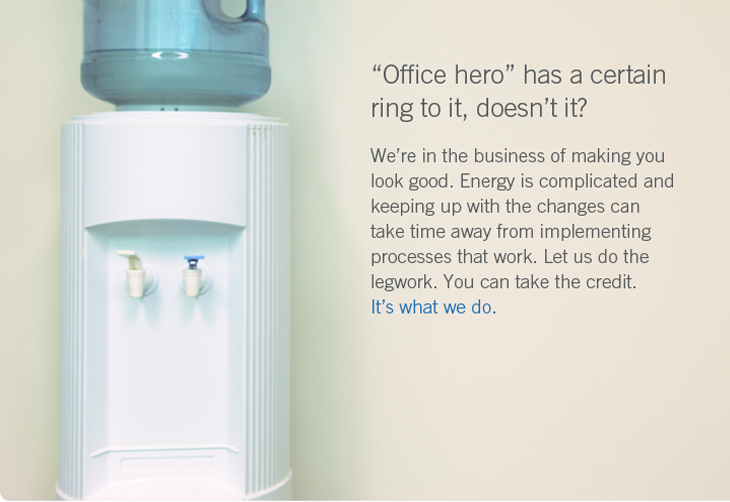 “Office hero” has a certain ring to it, doesn’t it?

We’re in the business of making you look good. Energy is complicated and keeping up with the changes can take time away from implementing processes that work. Let us do the legwork. You can take the credit. It’s what we do.